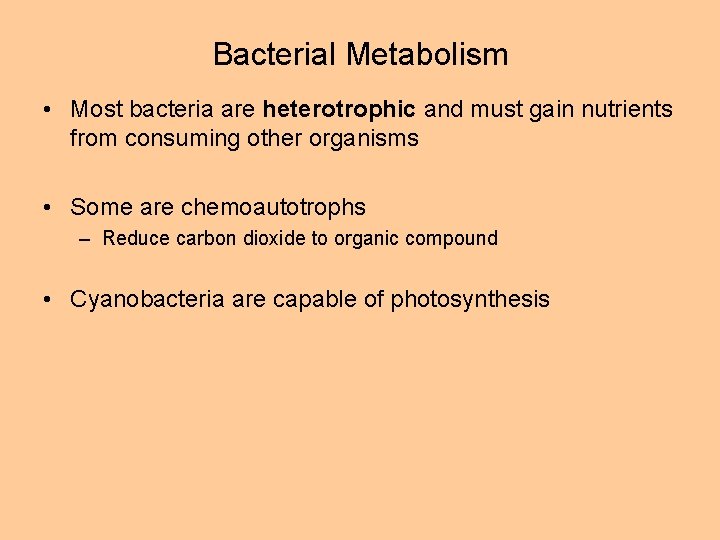 Bacterial Metabolism

• Most bacteria are heterotrophic and must gain nutrients from consuming other organisms

• Some are chemoautotrophs
– Reduce carbon dioxide to organic compound

• Cyanobacteria are capable of photosynthesis